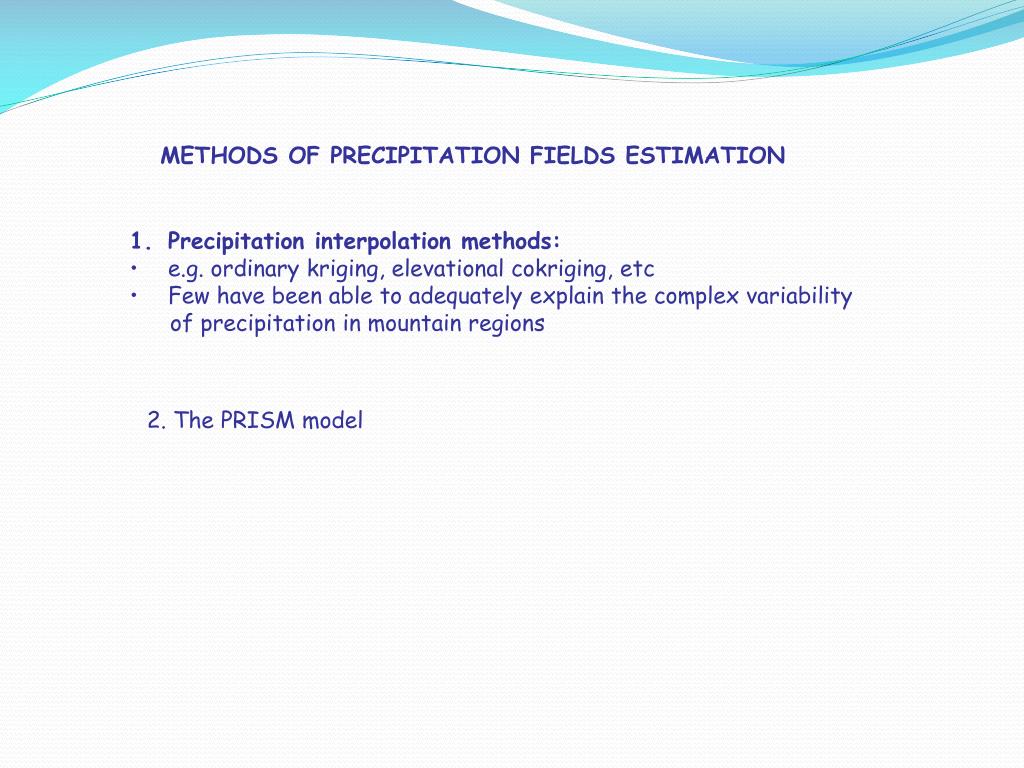 METHODS OF PRECIPITATION FIELDS ESTIMATION

1. Precipitation interpolation methods:
• e.g. ordinary kriging, elevational cokriging, etc
• Few have been able to adequately explain the complex variability of precipitation in mountain regions

2. The PRISM model